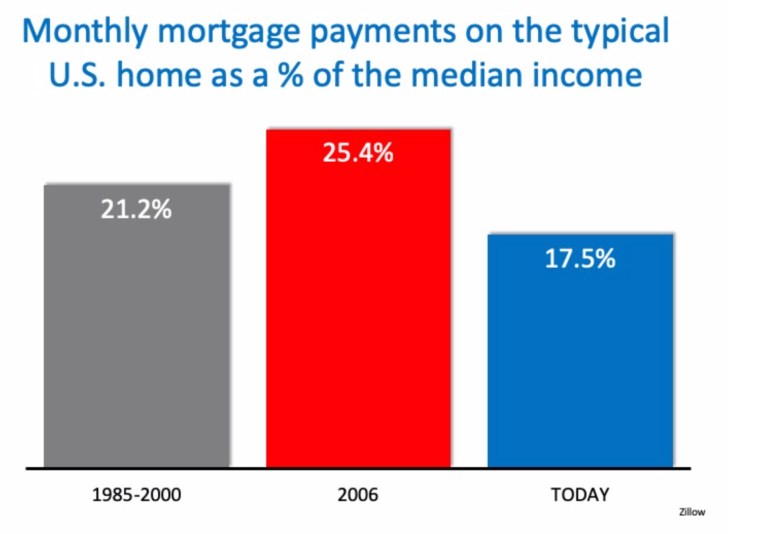 Monthly mortgage payments on the typical U.S. home as a % of the median income

21.2%

25.4%

17.5%

1985-2000

2006

TODAY

Zillow